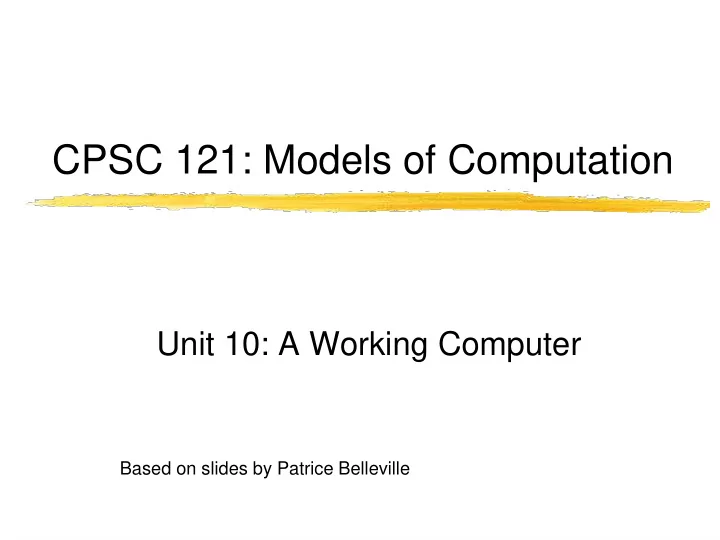 CPSC 121: Models of Computation

Unit 10: A Working Computer

Based on slides by Patrice Belleville